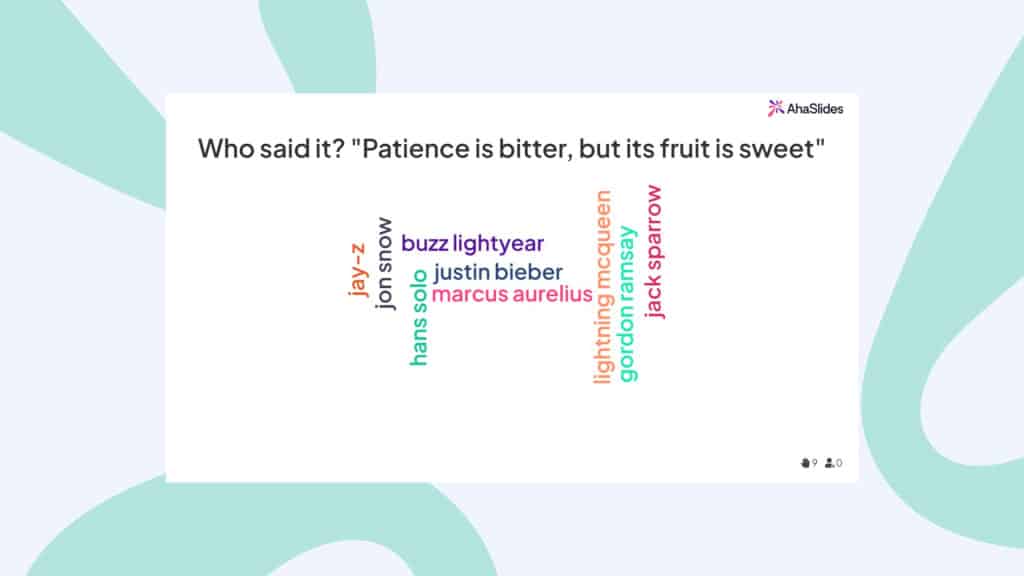 AhaSlides

Who said it? "Patience is bitter, but its fruit is sweet"

jay-z
jon snow
hans solo
buzz lightyear
justin bieber
marcus aurelius
lightning mcqueen
gordon ramsay
jack sparrow

9 0